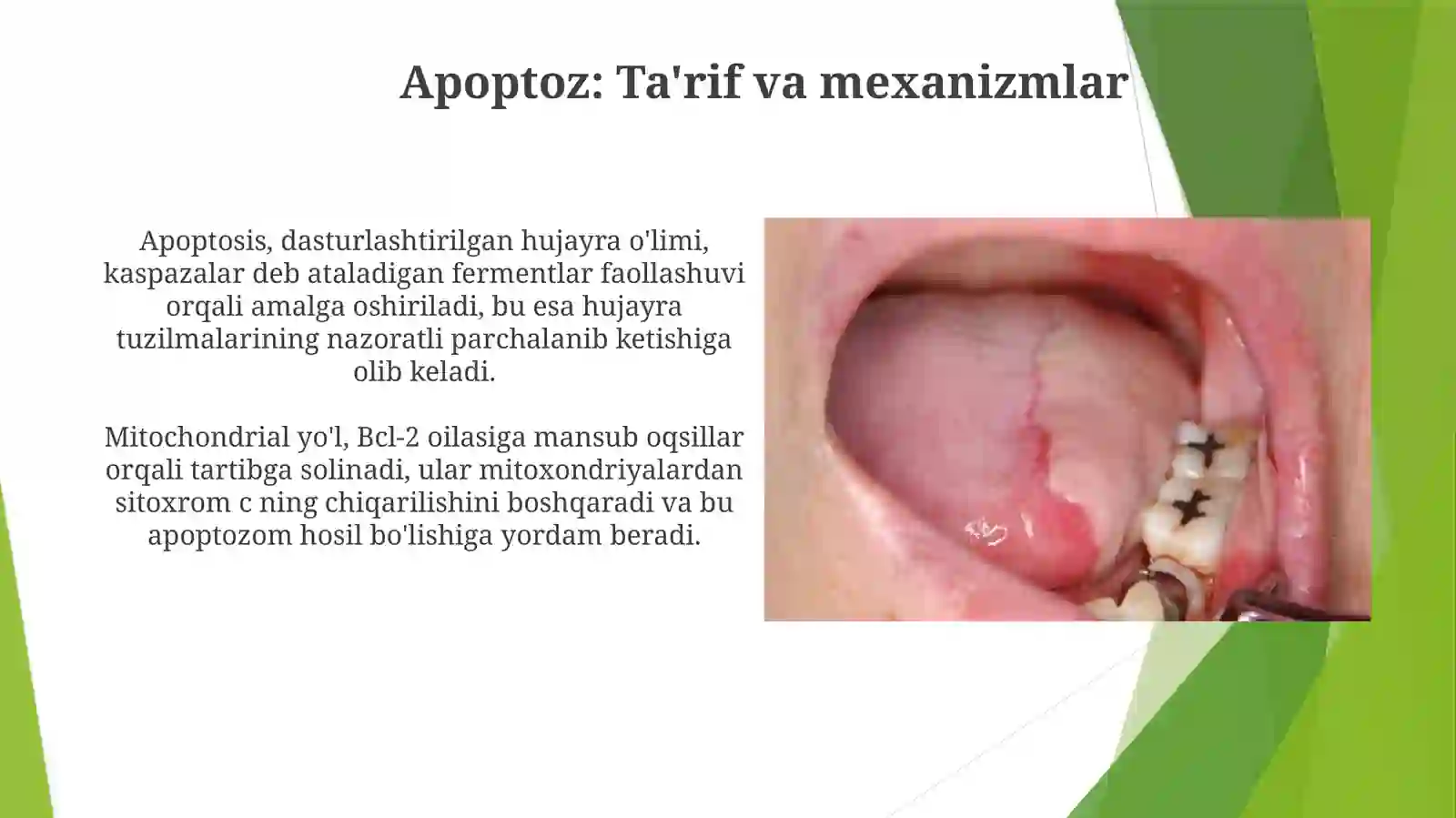 Apoptoz: Ta'rif va mexanizmlar

Apoptosis, dasturlashtirilgan hujayra o'limi, kaspazalar deb ataladigan fermentlar faollashuvi orqali amalga oshiriladi, bu esa hujayra tuzilmalarining nazoratli parchalanib ketishiga olib keladi.

Mitochondrial yo'l, Bcl-2 oilasiga mansub oqsillar orqali tartibga solinadi, ular mitoxondriyalardan sitoxrom c ning chiqarilishini boshqaradi va bu apoptozom hosil bo'lishiga yordam beradi.